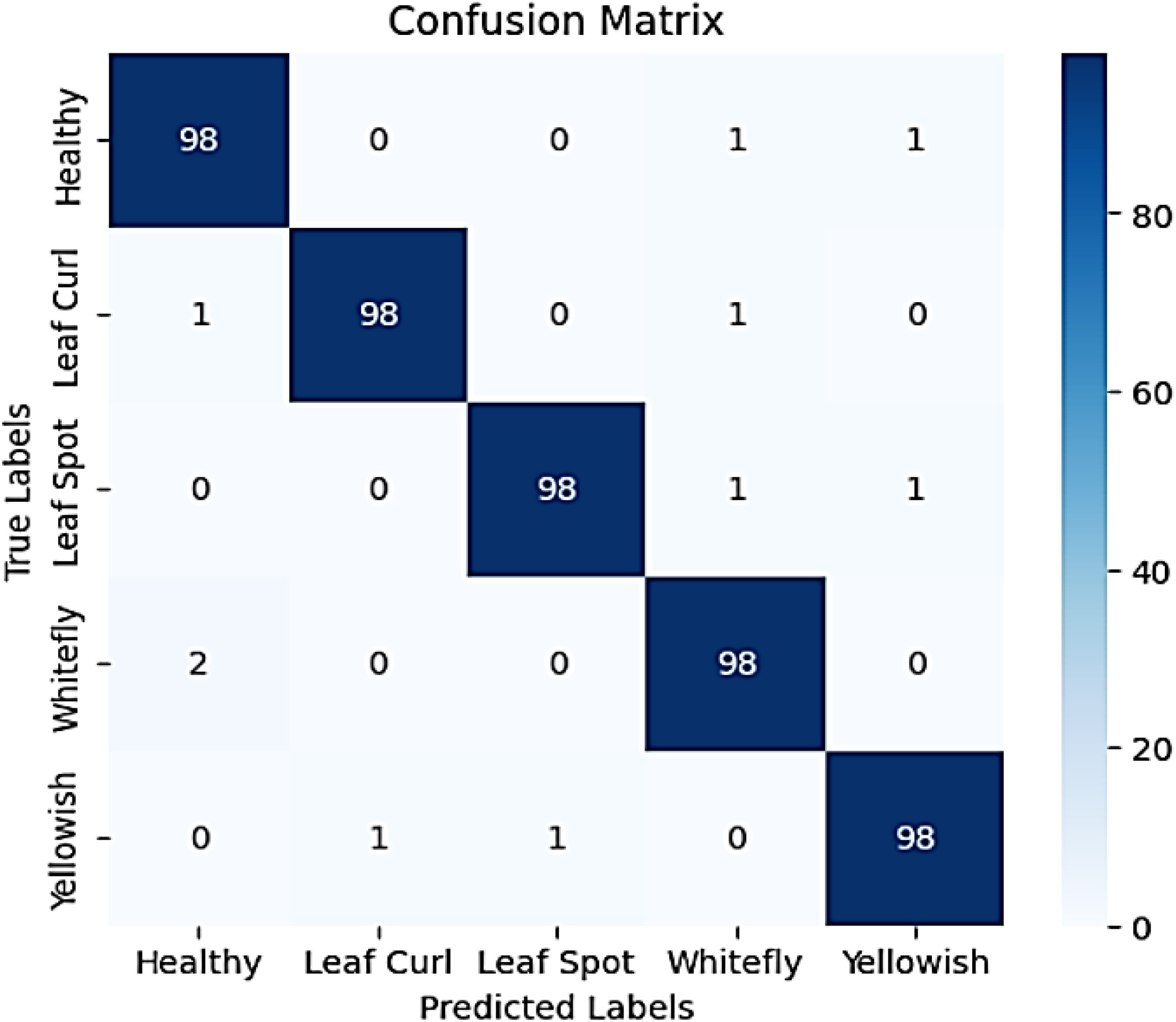 Confusion Matrix

True Labels

| | Healthy | Leaf Curl | Leaf Spot | Whitefly | Yellowish |
|---|---|---|---|---|---|
| Healthy | 98 | 0 | 0 | 1 | 1 |
| Leaf Curl | 1 | 98 | 0 | 1 | 0 |
| Leaf Spot | 0 | 0 | 98 | 1 | 1 |
| Whitefly | 2 | 0 | 0 | 98 | 0 |
| Yellowish | 0 | 1 | 1 | 0 | 98 |

Predicted Labels

80
60
40
20
0